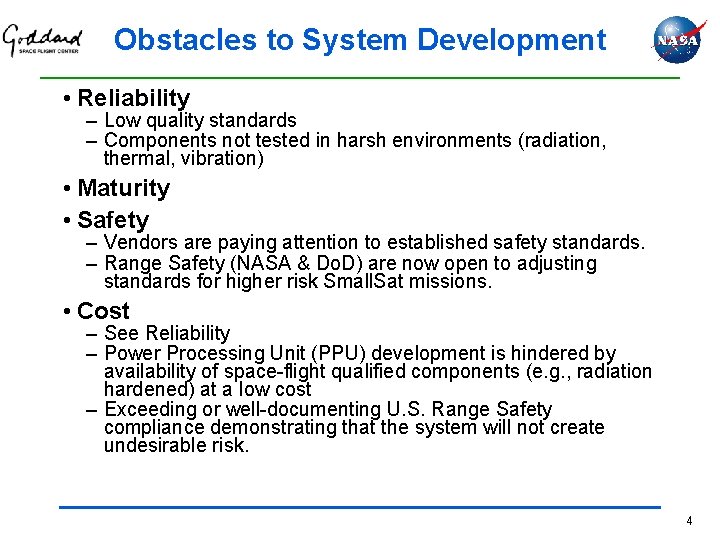 Goddard
SPACE FLIGHT CENTER

Obstacles to System Development

NASA

• Reliability
– Low quality standards
– Components not tested in harsh environments (radiation, thermal, vibration)

• Maturity

• Safety
– Vendors are paying attention to established safety standards.
– Range Safety (NASA & DoD) are now open to adjusting standards for higher risk SmallSat missions.

• Cost
– See Reliability
– Power Processing Unit (PPU) development is hindered by availability of space-flight qualified components (e.g., radiation hardened) at a low cost
– Exceeding or well-documenting U.S. Range Safety compliance demonstrating that the system will not create undesirable risk.

4